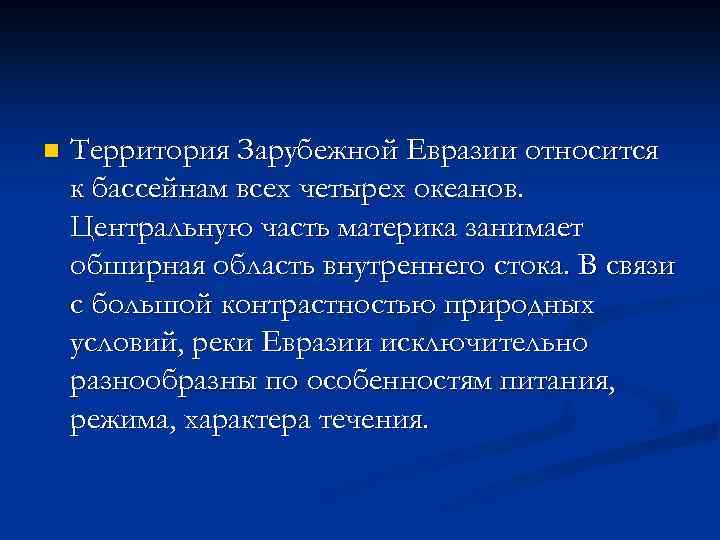 Территория Зарубежной Евразии относится к бассейнам всех четырех океанов. Центральную часть материка занимает обширная область внутреннего стока. В связи с большой контрастностью природных условий, реки Евразии исключительно разнообразны по особенностям питания, режима, характера течения.